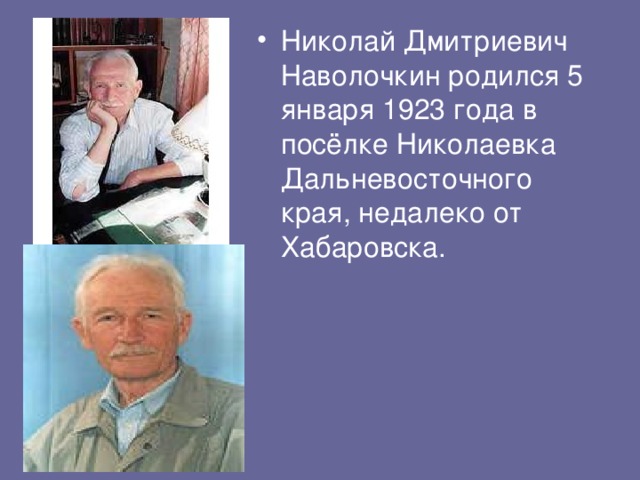 • Николай Дмитриевич Наволочкин родился 5 января 1923 года в посёлке Николаевка Дальневосточного края, недалеко от Хабаровска.